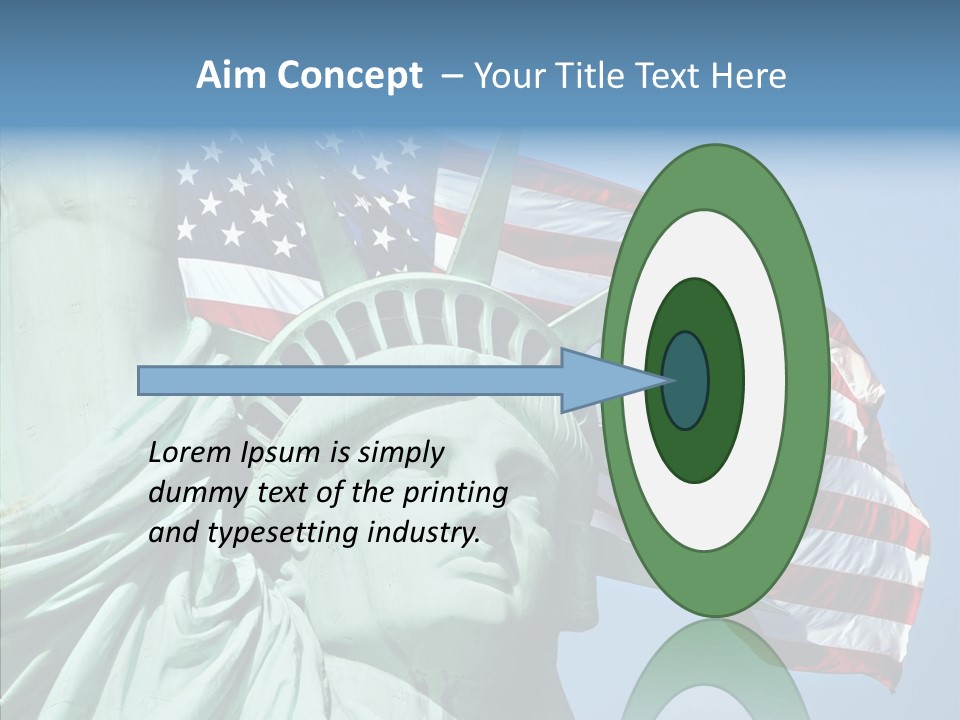 Aim Concept – Your Title Text Here

Lorem Ipsum is simply dummy text of the printing and typesetting industry.